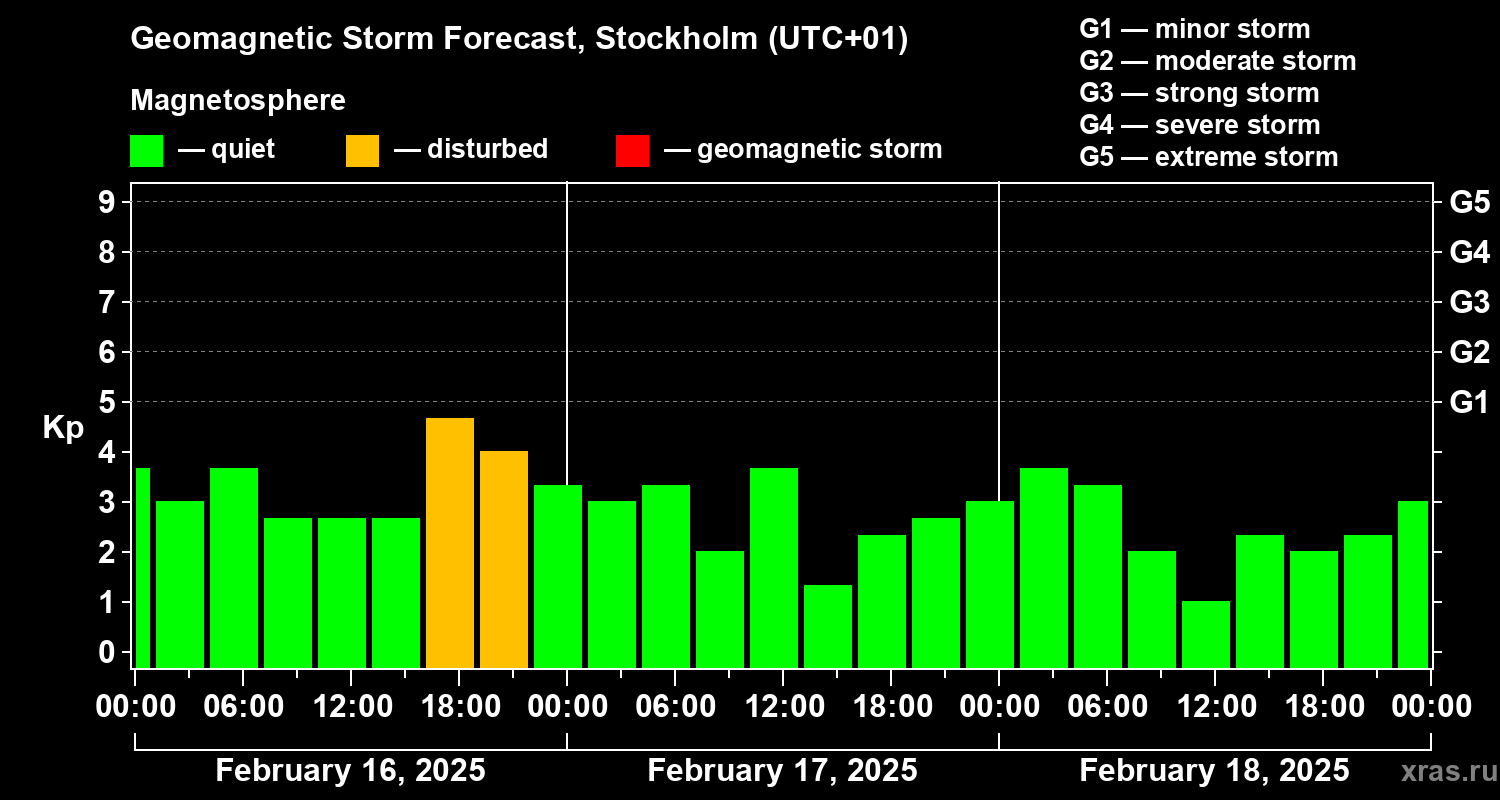 Geomagnetic Storm Forecast, Stockholm (UTC+01)

Magnetosphere

— quiet — disturbed — geomagnetic storm

G1 — minor storm
G2 — moderate storm
G3 — strong storm
G4 — severe storm
G5 — extreme storm

Kp

9
8
7
6
5
4
3
2
1
0

G5
G4
G3
G2
G1

00:00 06:00 12:00 18:00 00:00 06:00 12:00 18:00 00:00 06:00 12:00 18:00 00:00

February 16, 2025
February 17, 2025
February 18, 2025

xras.ru